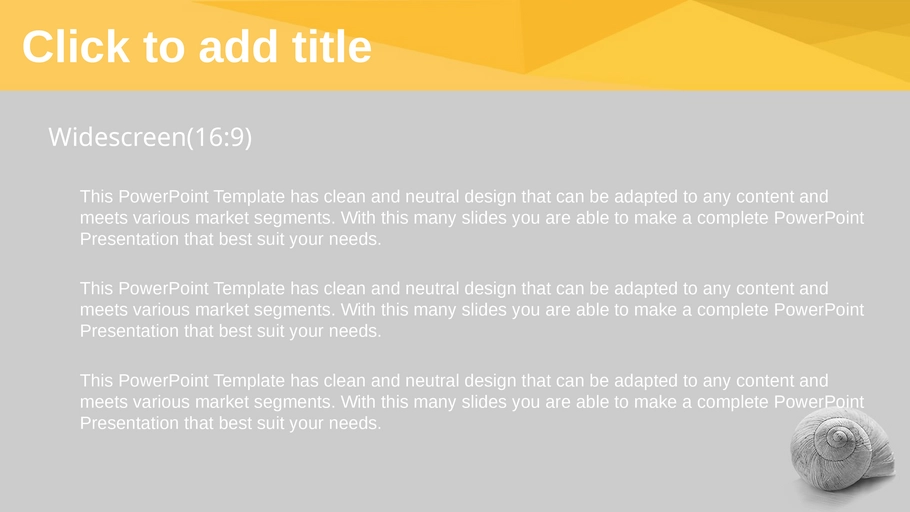 Click to add title

Widescreen(16:9)

This PowerPoint Template has clean and neutral design that can be adapted to any content and meets various market segments. With this many slides you are able to make a complete PowerPoint Presentation that best suit your needs.

This PowerPoint Template has clean and neutral design that can be adapted to any content and meets various market segments. With this many slides you are able to make a complete PowerPoint Presentation that best suit your needs.

This PowerPoint Template has clean and neutral design that can be adapted to any content and meets various market segments. With this many slides you are able to make a complete PowerPoint Presentation that best suit your needs.